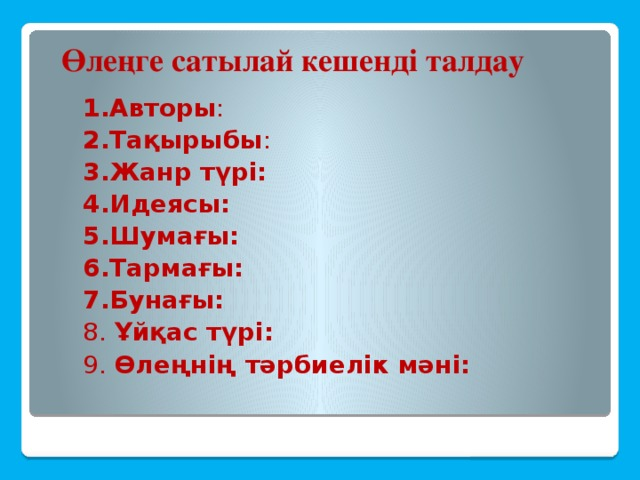 Өлеңге сатылай кешенді талдау

1.Авторы:
2.Тақырыбы:
3.Жанр түрі:
4.Идеясы:
5.Шумағы:
6.Тармағы:
7.Бунағы:
8. Ұйқас түрі:
9. Өлеңнің тәрбиелік мәні: